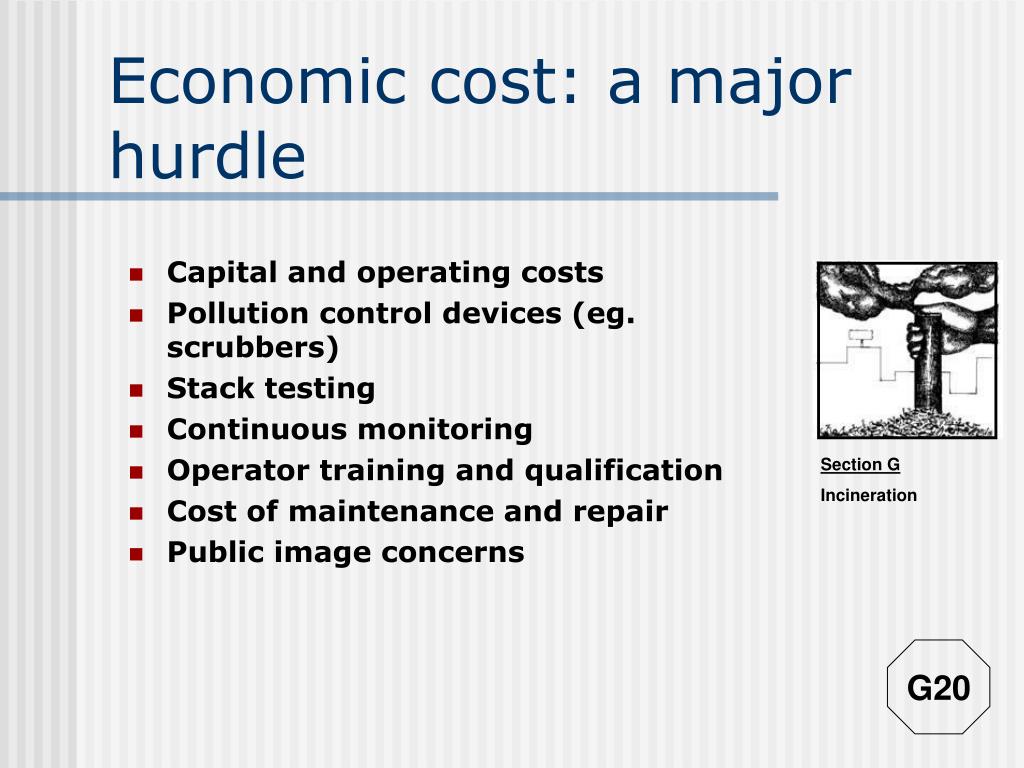 Economic cost: a major hurdle

- Capital and operating costs
- Pollution control devices (eg. scrubbers)
- Stack testing
- Continuous monitoring
- Operator training and qualification
- Cost of maintenance and repair
- Public image concerns

Section G
Incineration

G20